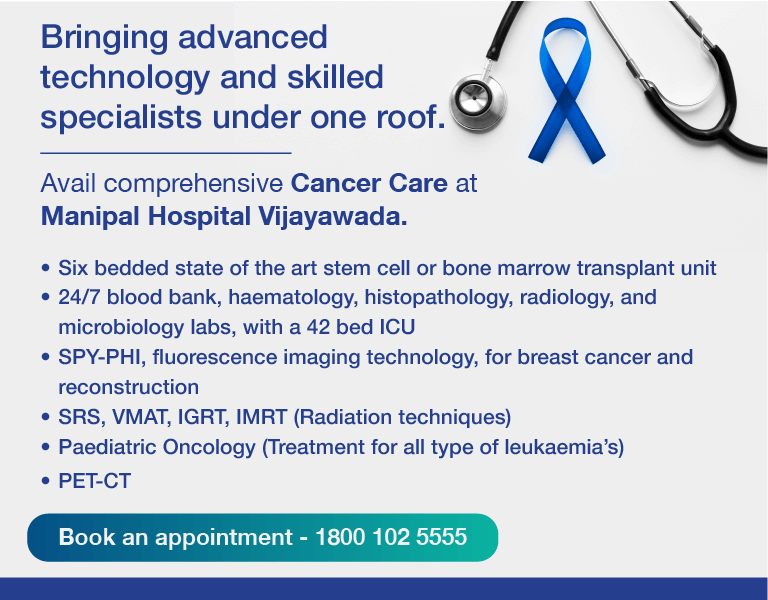 Bringing advanced technology and skilled specialists under one roof.

Avail comprehensive Cancer Care at Manipal Hospital Vijayawada.

• Six bedded state of the art stem cell or bone marrow transplant unit
• 24/7 blood bank, haematology, histopathology, radiology, and microbiology labs, with a 42 bed ICU
• SPY-PHI, fluorescence imaging technology, for breast cancer and reconstruction
• SRS, VMAT, IGRT, IMRT (Radiation techniques)
• Paediatric Oncology (Treatment for all type of leukaemia's)
• PET-CT

Book an appointment - 1800 102 5555